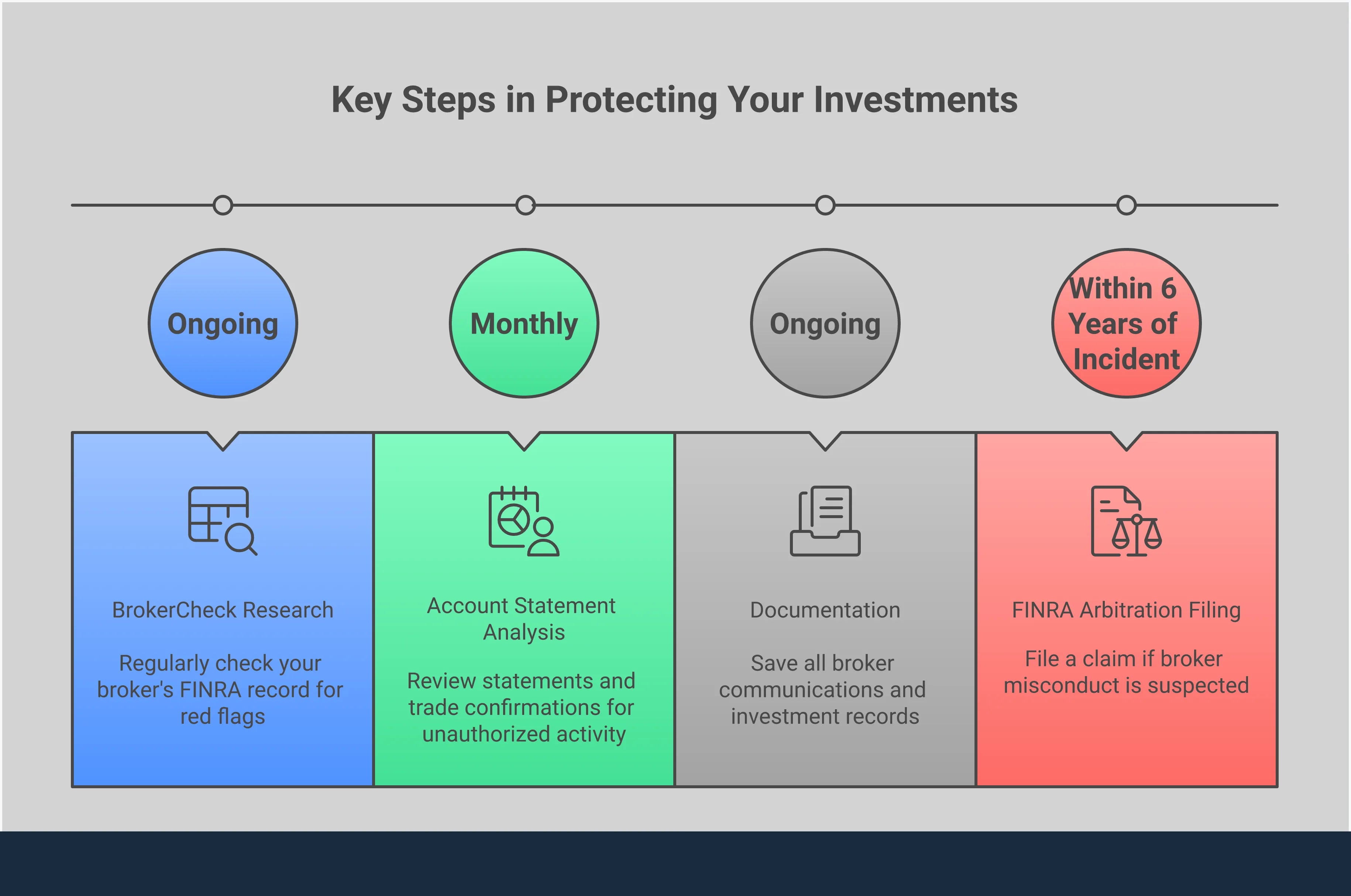 Key Steps in Protecting Your Investments

Ongoing

BrokerCheck Research

Regularly check your broker's FINRA record for red flags

Monthly

Account Statement Analysis

Review statements and trade confirmations for unauthorized activity

Ongoing

Documentation

Save all broker communications and investment records

Within 6 Years of Incident

FINRA Arbitration Filing

File a claim if broker misconduct is suspected